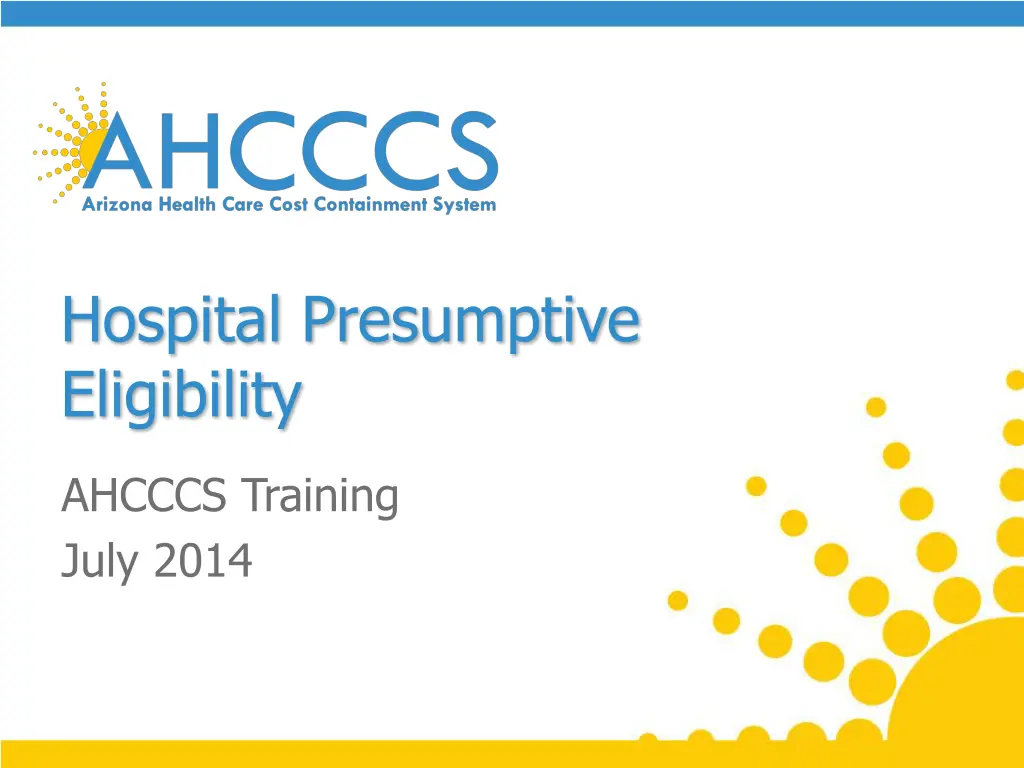 AHCCCS
Arizona Health Care Cost Containment System

Hospital Presumptive Eligibility

AHCCCS Training
July 2014